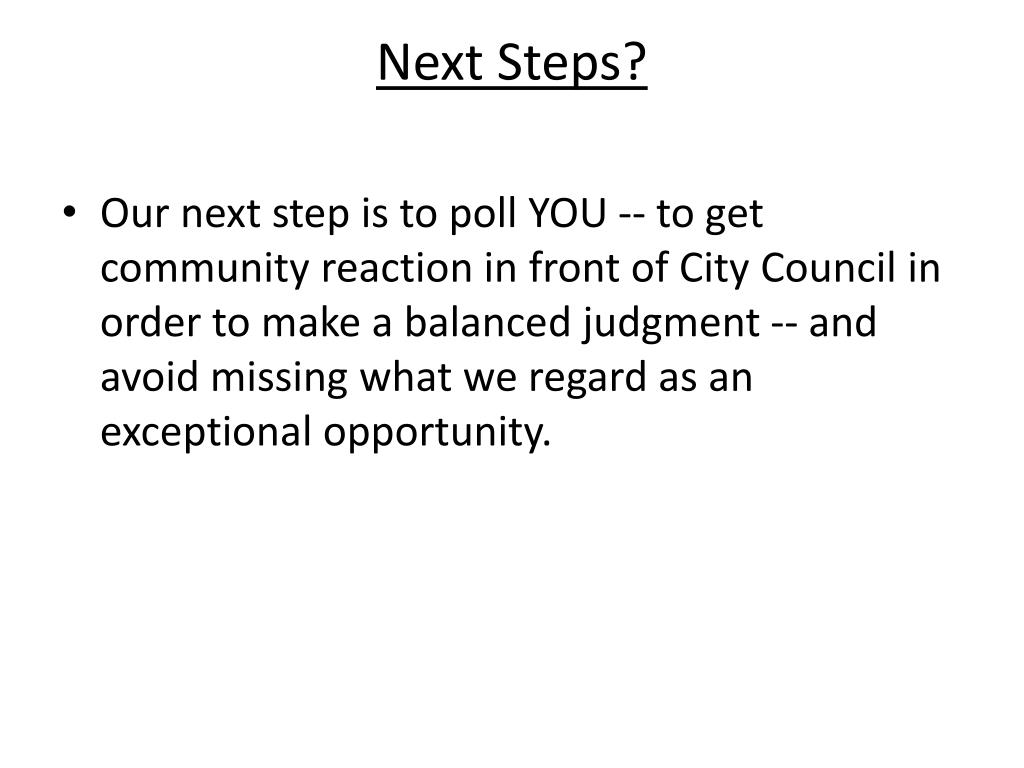 Next Steps?

• Our next step is to poll YOU -- to get community reaction in front of City Council in order to make a balanced judgment -- and avoid missing what we regard as an exceptional opportunity.